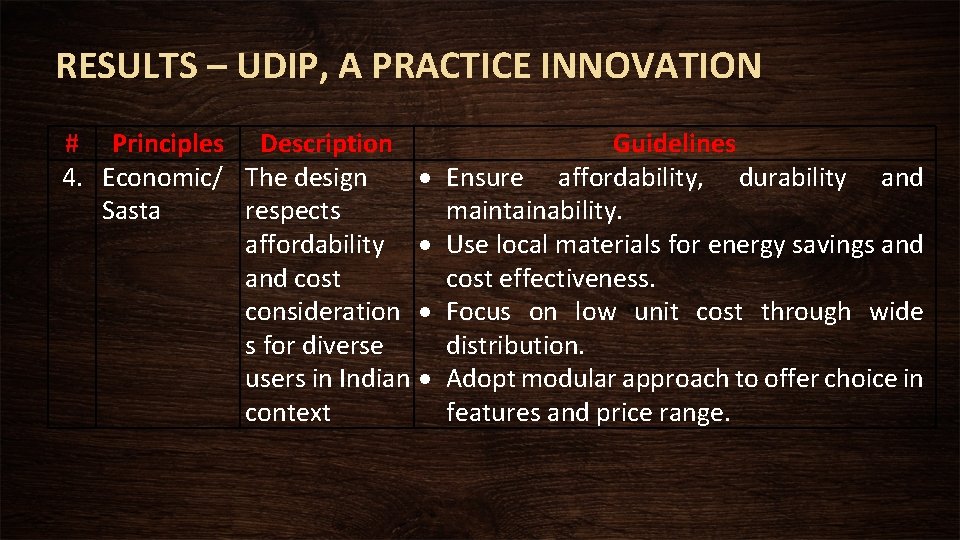 RESULTS – UDIP, A PRACTICE INNOVATION

| # | Principles | Description | Guidelines |
|---|---|---|---|
| 4. | Economic/ Sasta | The design respects affordability and cost consideration s for diverse users in Indian context | • Ensure affordability, durability and maintainability. • Use local materials for energy savings and cost effectiveness. • Focus on low unit cost through wide distribution. • Adopt modular approach to offer choice in features and price range. |